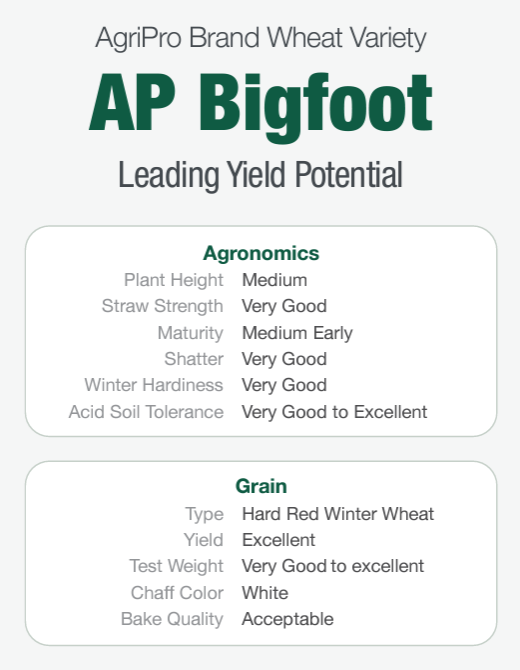 AgriPro Brand Wheat Variety

AP Bigfoot

Leading Yield Potential

Agronomics

| | |
|---|---|
| Plant Height | Medium |
| Straw Strength | Very Good |
| Maturity | Medium Early |
| Shatter | Very Good |
| Winter Hardiness | Very Good |
| Acid Soil Tolerance | Very Good to Excellent |

Grain

| | |
|---|---|
| Type | Hard Red Winter Wheat |
| Yield | Excellent |
| Test Weight | Very Good to excellent |
| Chaff Color | White |
| Bake Quality | Acceptable |